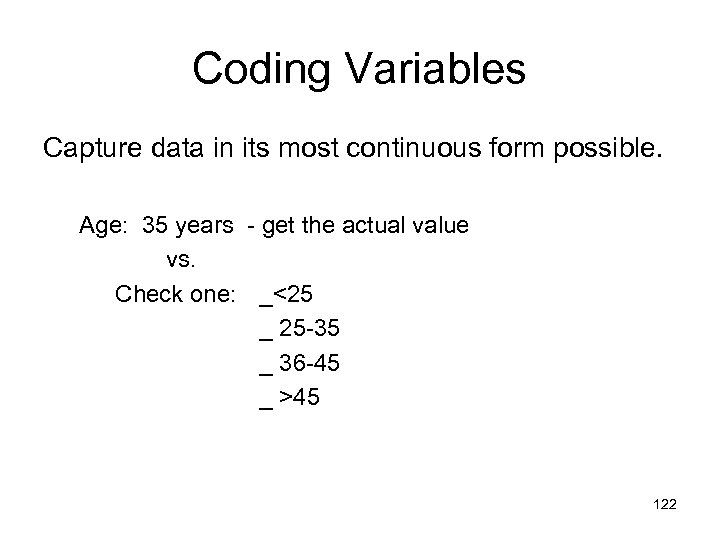 Coding Variables

Capture data in its most continuous form possible.

Age: 35 years - get the actual value

vs.

Check one: _<25
_ 25-35
_ 36-45
_ >45

122